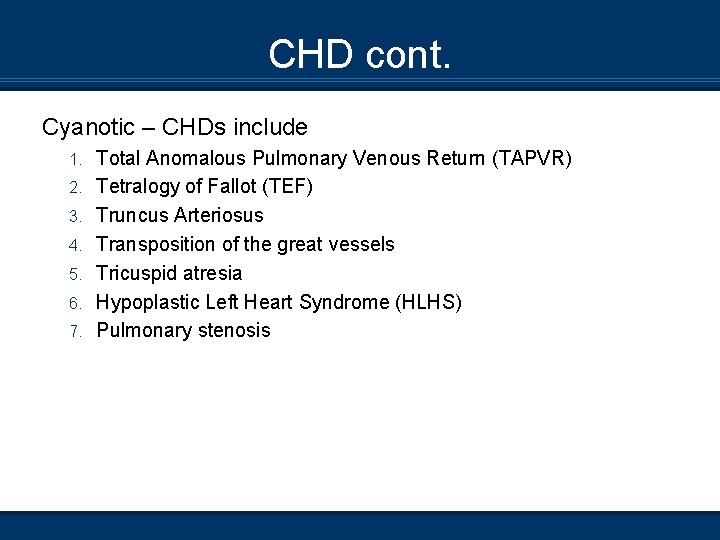 CHD cont.

Cyanotic – CHDs include

1. Total Anomalous Pulmonary Venous Return (TAPVR)
2. Tetralogy of Fallot (TEF)
3. Truncus Arteriosus
4. Transposition of the great vessels
5. Tricuspid atresia
6. Hypoplastic Left Heart Syndrome (HLHS)
7. Pulmonary stenosis